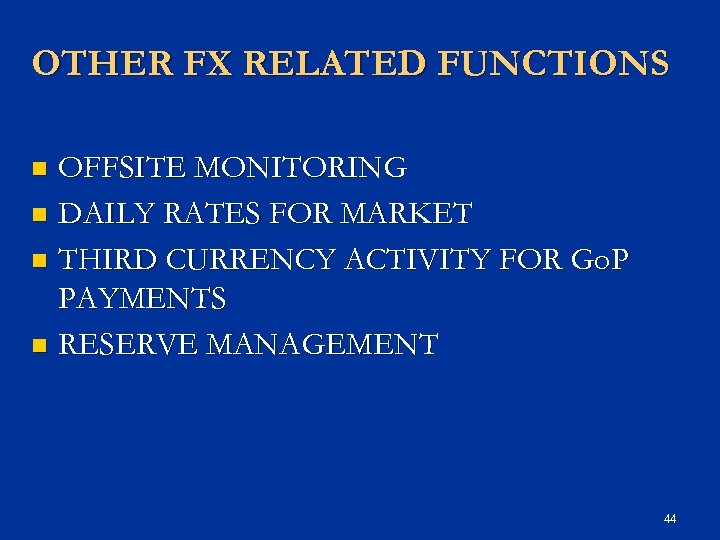 OTHER FX RELATED FUNCTIONS

- OFFSITE MONITORING
- DAILY RATES FOR MARKET
- THIRD CURRENCY ACTIVITY FOR GoP PAYMENTS
- RESERVE MANAGEMENT

44